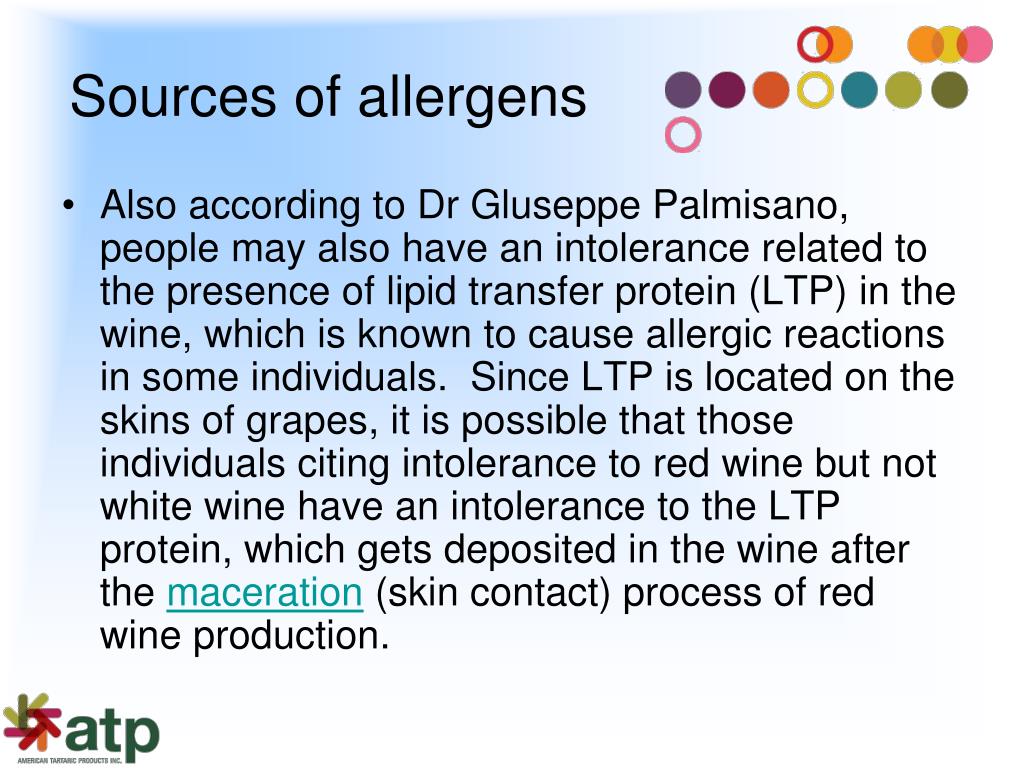 Sources of allergens

• Also according to Dr Gluseppe Palmisano, people may also have an intolerance related to the presence of lipid transfer protein (LTP) in the wine, which is known to cause allergic reactions in some individuals. Since LTP is located on the skins of grapes, it is possible that those individuals citing intolerance to red wine but not white wine have an intolerance to the LTP protein, which gets deposited in the wine after the maceration (skin contact) process of red wine production.

atp
AMERICAN TARTARIC PRODUCTS INC.